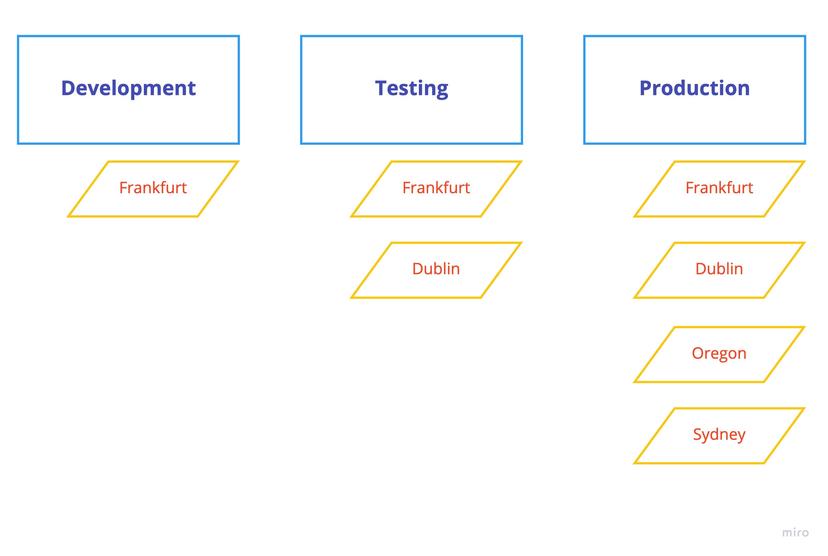 Development

Frankfurt

Testing

Frankfurt

Dublin

Production

Frankfurt

Dublin

Oregon

Sydney

miro